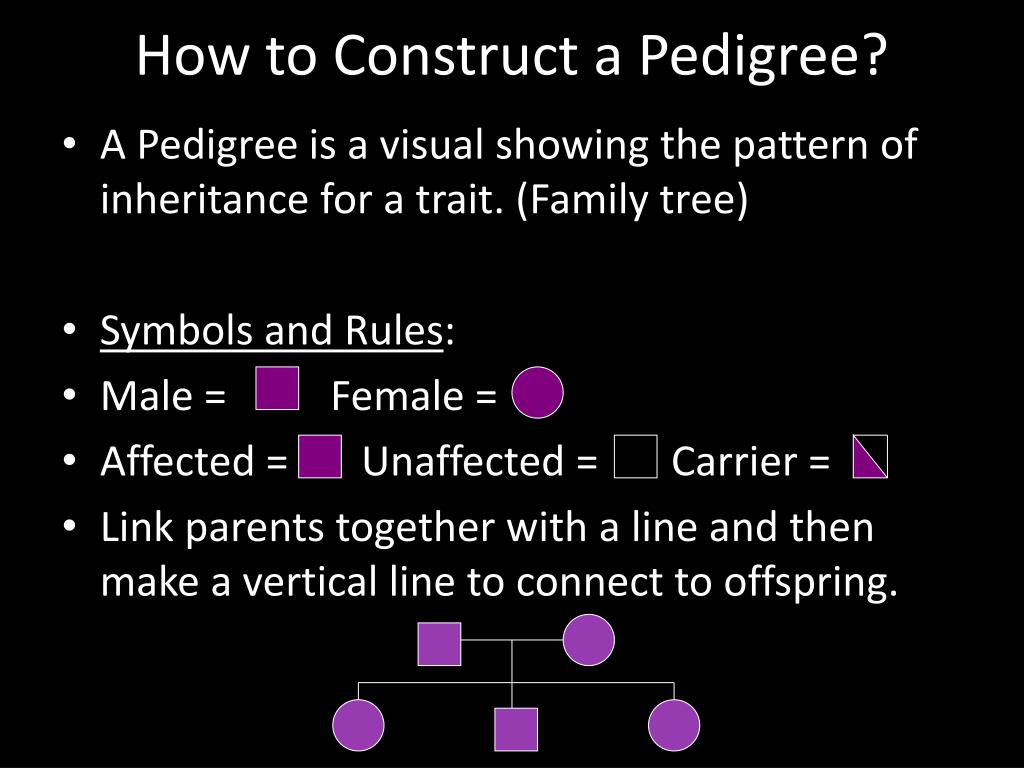 How to Construct a Pedigree?

• A Pedigree is a visual showing the pattern of inheritance for a trait. (Family tree)

• Symbols and Rules:
• Male =  Female =
• Affected =  Unaffected =  Carrier =
• Link parents together with a line and then make a vertical line to connect to offspring.